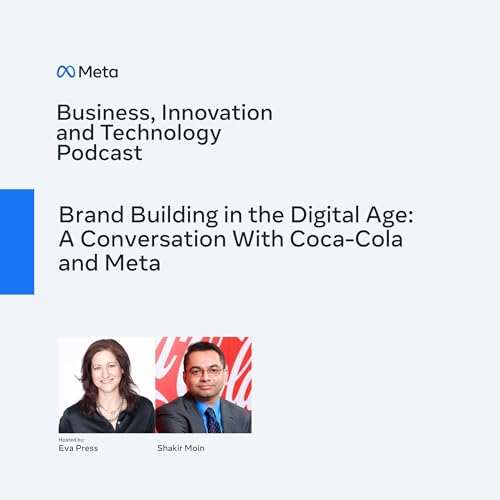 Meta

Business, Innovation and Technology Podcast

Brand Building in the Digital Age: A Conversation With Coca-Cola and Meta

Hosted by:
Eva Press

Shakir Moin